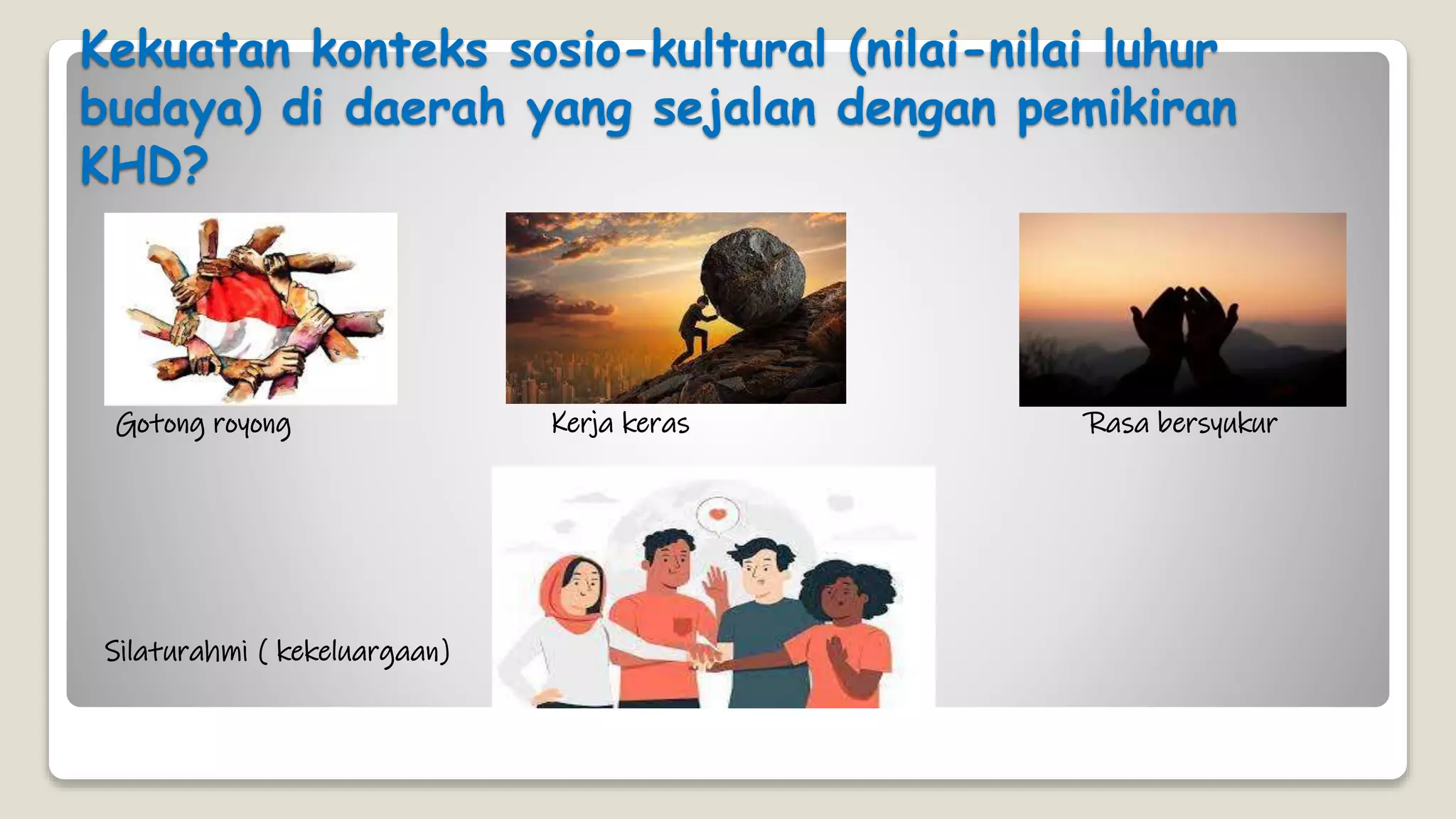 Kekuatan konteks sosio-kultural (nilai-nilai luhur budaya) di daerah yang sejalan dengan pemikiran KHD?

Gotong royong

Kerja keras

Rasa bersyukur

Silaturahmi ( kekeluargaan)